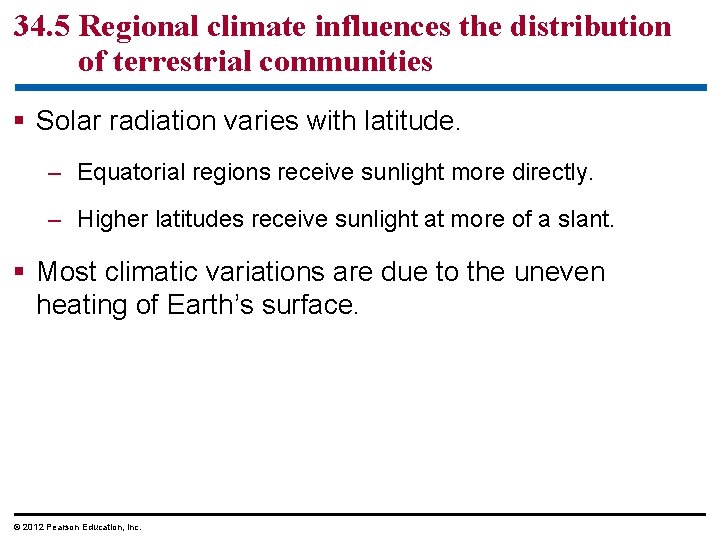 34.5 Regional climate influences the distribution of terrestrial communities

▪ Solar radiation varies with latitude.

– Equatorial regions receive sunlight more directly.

– Higher latitudes receive sunlight at more of a slant.

▪ Most climatic variations are due to the uneven heating of Earth's surface.

© 2012 Pearson Education, Inc.